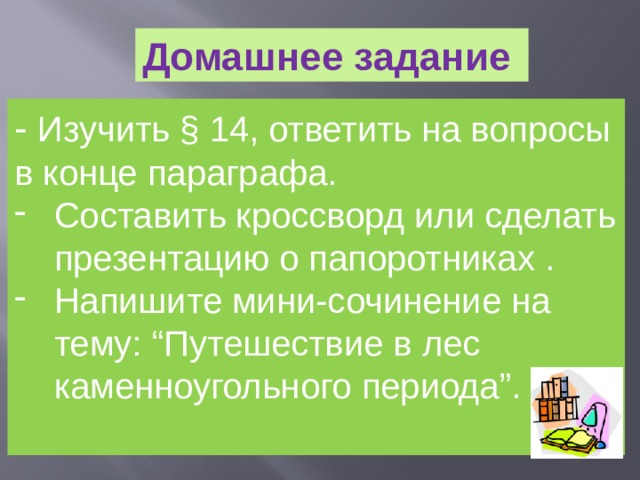 Домашнее задание

- Изучить § 14, ответить на вопросы в конце параграфа.
- Составить кроссворд или сделать презентацию о папоротниках .
- Напишите мини-сочинение на тему: “Путешествие в лес каменноугольного периода”.